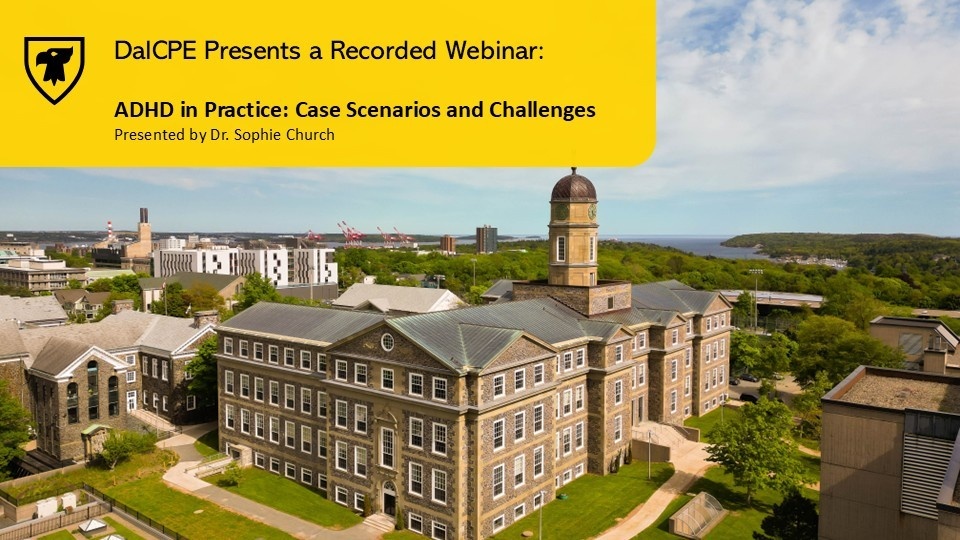 DalCPE Presents a Recorded Webinar:

ADHD in Practice: Case Scenarios and Challenges
Presented by Dr. Sophie Church